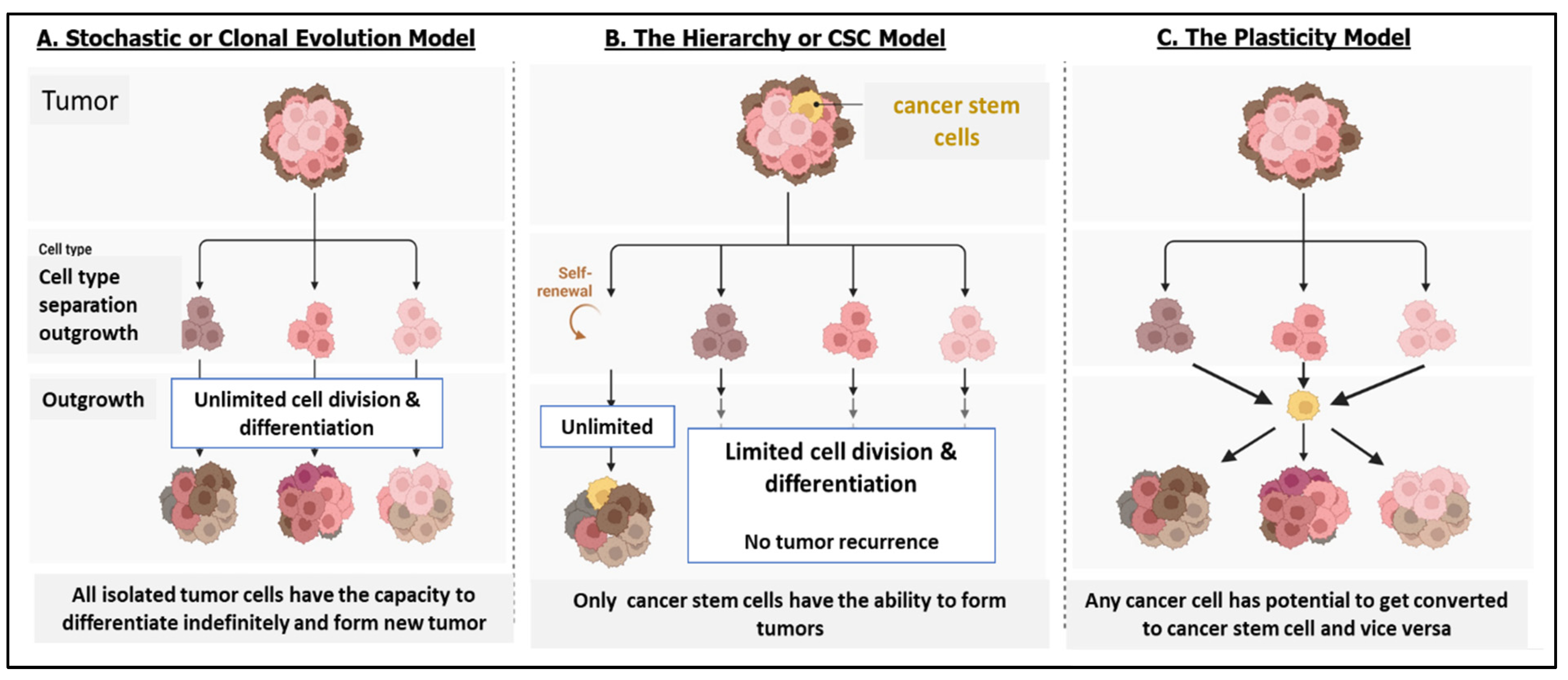 A. Stochastic or Clonal Evolution Model

Tumor

Cell type

Cell type separation outgrowth

Outgrowth

Unlimited cell division & differentiation

All isolated tumor cells have the capacity to differentiate indefinitely and form new tumor

B. The Hierarchy or CSC Model

cancer stem cells

Self-renewal

Unlimited

Limited cell division & differentiation

No tumor recurrence

Only cancer stem cells have the ability to form tumors

C. The Plasticity Model

Any cancer cell has potential to get converted to cancer stem cell and vice versa